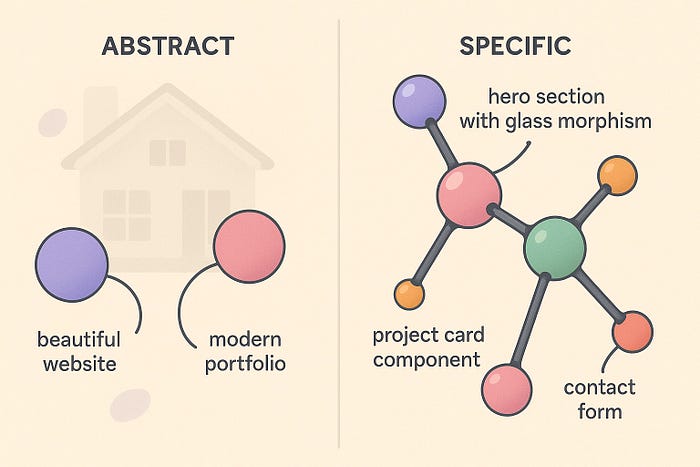 ABSTRACT

beautiful website

modern portfolio

SPECIFIC

hero section with glass morphism

project card component

contact form